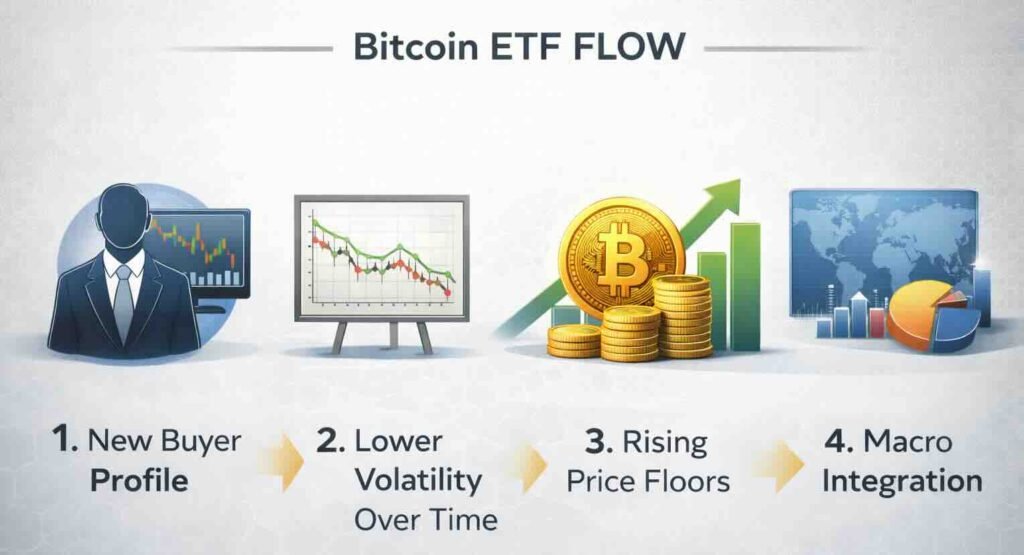 Bitcoin ETF FLOW

1. New Buyer Profile

2. Lower Volatility Over Time

3. Rising Price Floors

4. Macro Integration